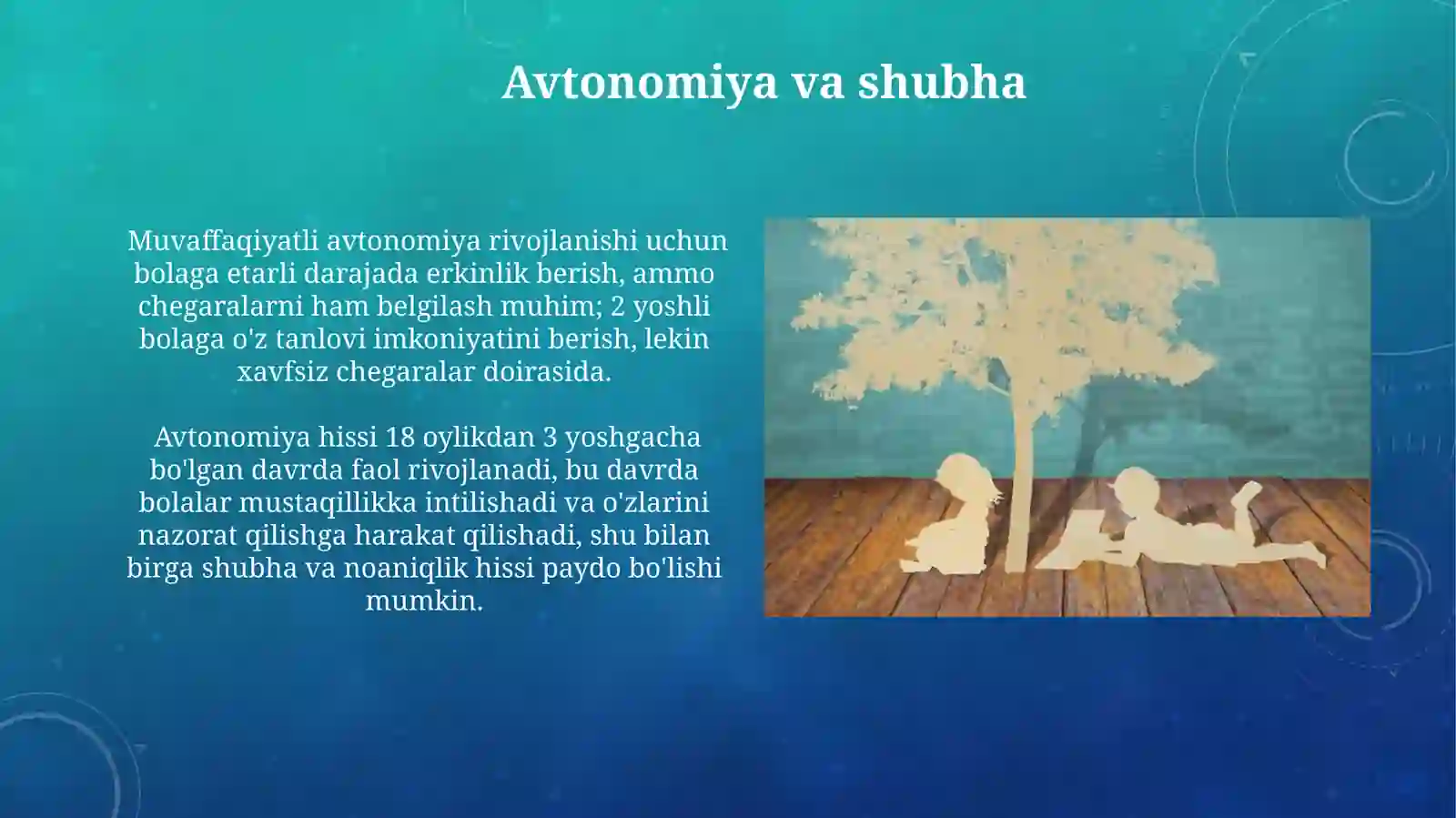 Avtonomiya va shubha

Muvaffaqiyatli avtonomiya rivojlanishi uchun bolaga etarli darajada erkinlik berish, ammo chegaralarni ham belgilash muhim; 2 yoshli bolaga o'z tanlovi imkoniyatini berish, lekin xavfsiz chegaralar doirasida.

Avtonomiya hissi 18 oylikdan 3 yoshgacha bo'lgan davrda faol rivojlanadi, bu davrda bolalar mustaqillikka intilishadi va o'zlarini nazorat qilishga harakat qilishadi, shu bilan birga shubha va noaniqlik hissi paydo bo'lishi mumkin.